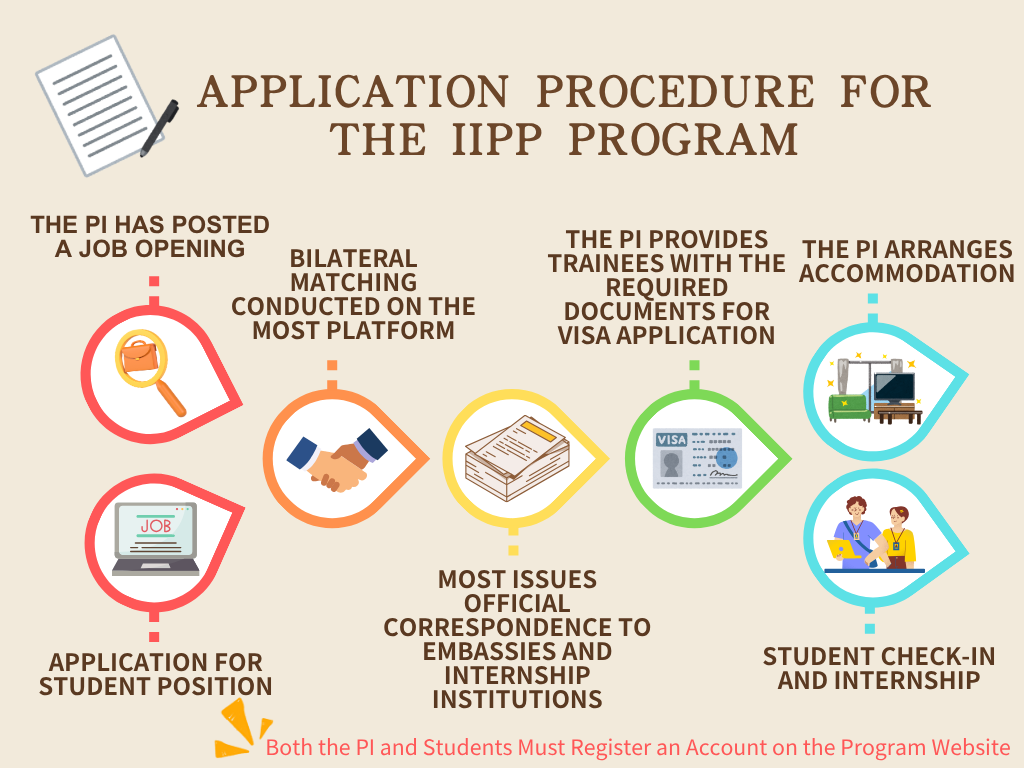 APPLICATION PROCEDURE FOR THE IIPP PROGRAM

THE PI HAS POSTED A JOB OPENING

JOB

APPLICATION FOR STUDENT POSITION

BILATERAL MATCHING CONDUCTED ON THE MOST PLATFORM

MOST ISSUES OFFICIAL CORRESPONDENCE TO EMBASSIES AND INTERNSHIP INSTITUTIONS

THE PI PROVIDES TRAINEES WITH THE REQUIRED DOCUMENTS FOR VISA APPLICATION

VISA

THE PI ARRANGES ACCOMMODATION

STUDENT CHECK-IN AND INTERNSHIP

Both the PI and Students Must Register an Account on the Program Website